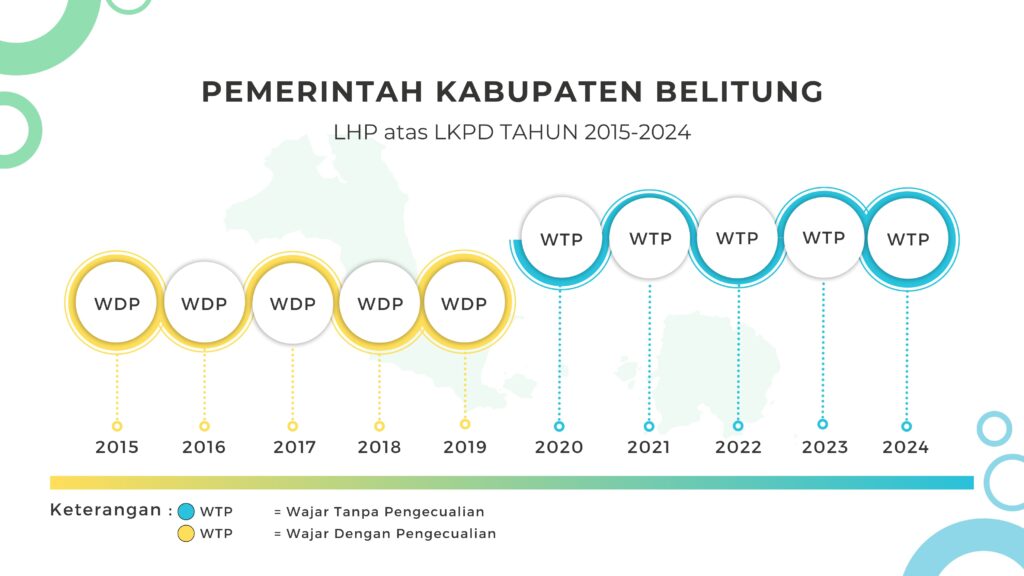 PEMERINTAH KABUPATEN BELITUNG

LHP atas LKPD TAHUN 2015-2024

WDP WDP WDP WDP WDP WTP WTP WTP WTP WTP

2015 2016 2017 2018 2019 2020 2021 2022 2023 2024

Keterangan : WTP = Wajar Tanpa Pengecualian
WTP = Wajar Dengan Pengecualian